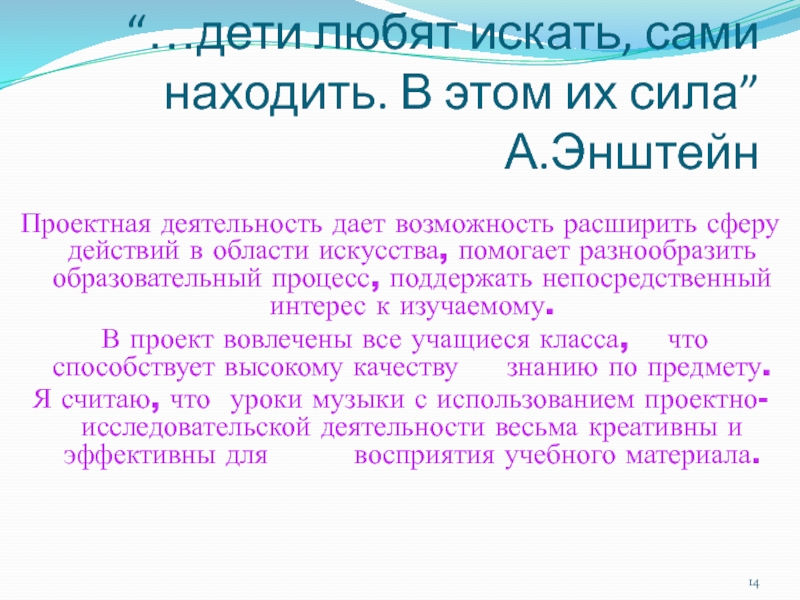 “…дети любят искать, сами находить. В этом их сила” А.Энштейн

Проектная деятельность дает возможность расширить сферу действий в области искусства, помогает разнообразить образовательный процесс, поддержать непосредственный интерес к изучаемому.

В проект вовлечены все учащиеся класса, что способствует высокому качеству знанию по предмету.

Я считаю, что уроки музыки с использованием проектно-исследовательской деятельности весьма креативны и эффективны для восприятия учебного материала.

14